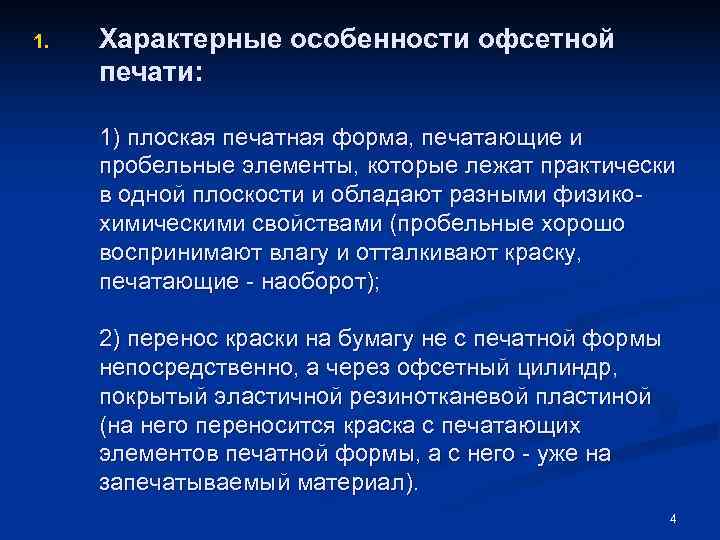 1. Характерные особенности офсетной печати:

1) плоская печатная форма, печатающие и пробельные элементы, которые лежат практически в одной плоскости и обладают разными физико-химическими свойствами (пробельные хорошо воспринимают влагу и отталкивают краску, печатающие - наоборот);

2) перенос краски на бумагу не с печатной формы непосредственно, а через офсетный цилиндр, покрытый эластичной резинотканевой пластиной (на него переносится краска с печатающих элементов печатной формы, а с него - уже на запечатываемый материал).

4